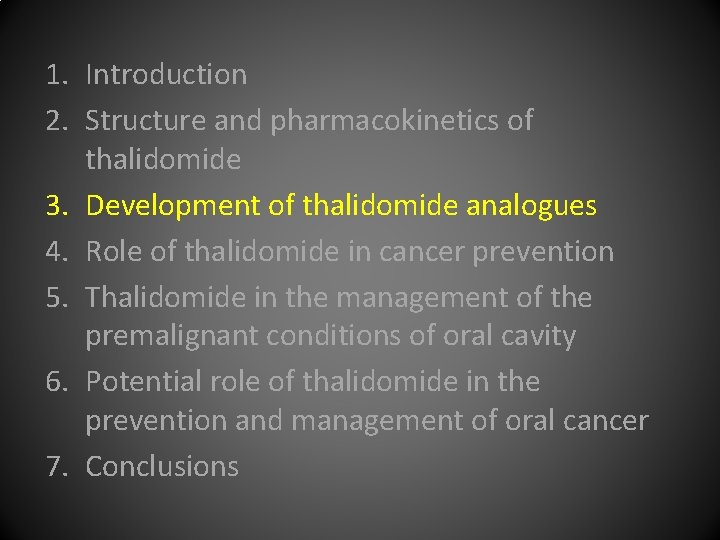 1. Introduction
2. Structure and pharmacokinetics of thalidomide
3. Development of thalidomide analogues
4. Role of thalidomide in cancer prevention
5. Thalidomide in the management of the premalignant conditions of oral cavity
6. Potential role of thalidomide in the prevention and management of oral cancer
7. Conclusions